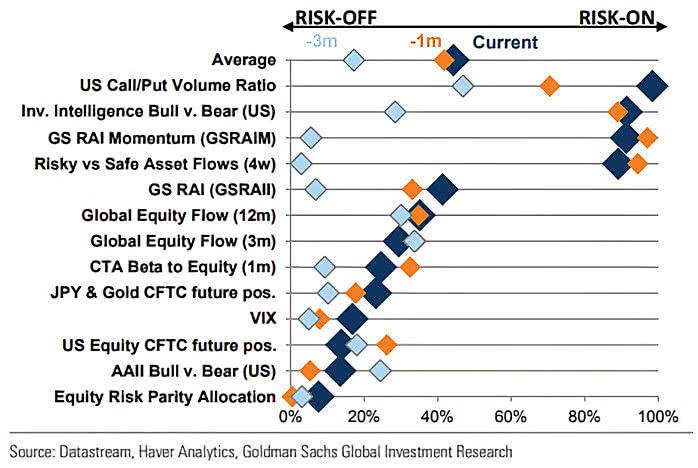 RISK-OFF
RISK-ON
-3m
-1m
Current
Average
US Call/Put Volume Ratio
Inv. Intelligence Bull v. Bear (US)
GS RAI Momentum (GSRAIM)
Risky vs Safe Asset Flows (4w)
GS RAI (GSRAII)
Global Equity Flow (12m)
Global Equity Flow (3m)
CTA Beta to Equity (1m)
JPY & Gold CFTC future pos.
VIX
US Equity CFTC future pos.
AAII Bull v. Bear (US)
Equity Risk Parity Allocation
0%
20%
40%
60%
80%
100%

Source: Datastream, Haver Analytics, Goldman Sachs Global Investment Research